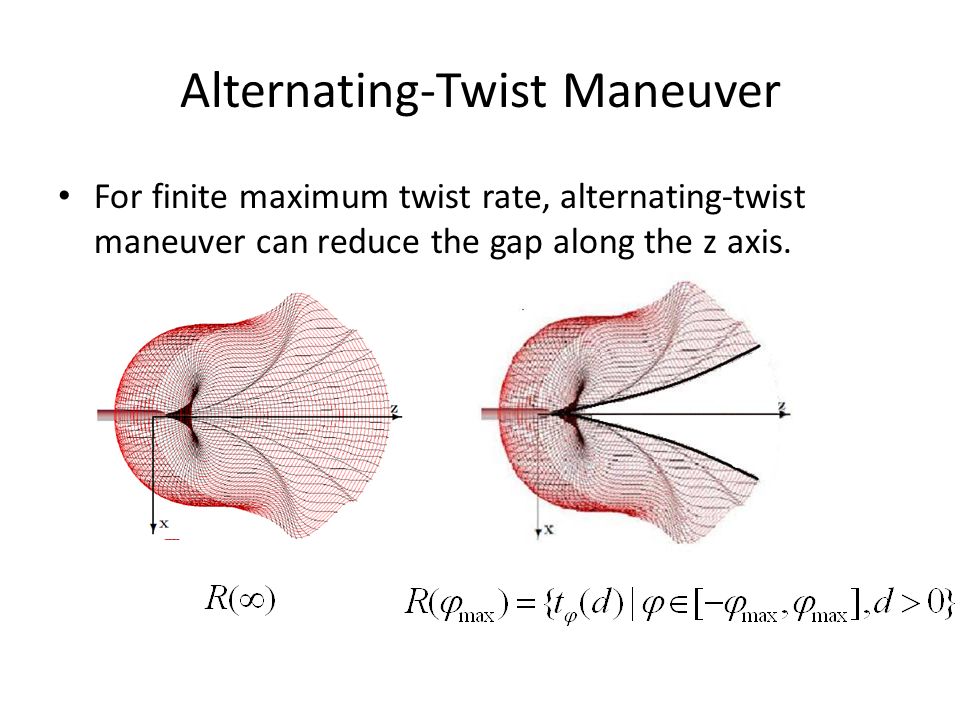 Alternating-Twist Maneuver

• For finite maximum twist rate, alternating-twist maneuver can reduce the gap along the z axis.

z

x

z

x

$R(\infty)$

$R(\varphi_{\max}) = \{t_{\varphi}(d) \mid \varphi \in [-\varphi_{\max}, \varphi_{\max}], d > 0\}$